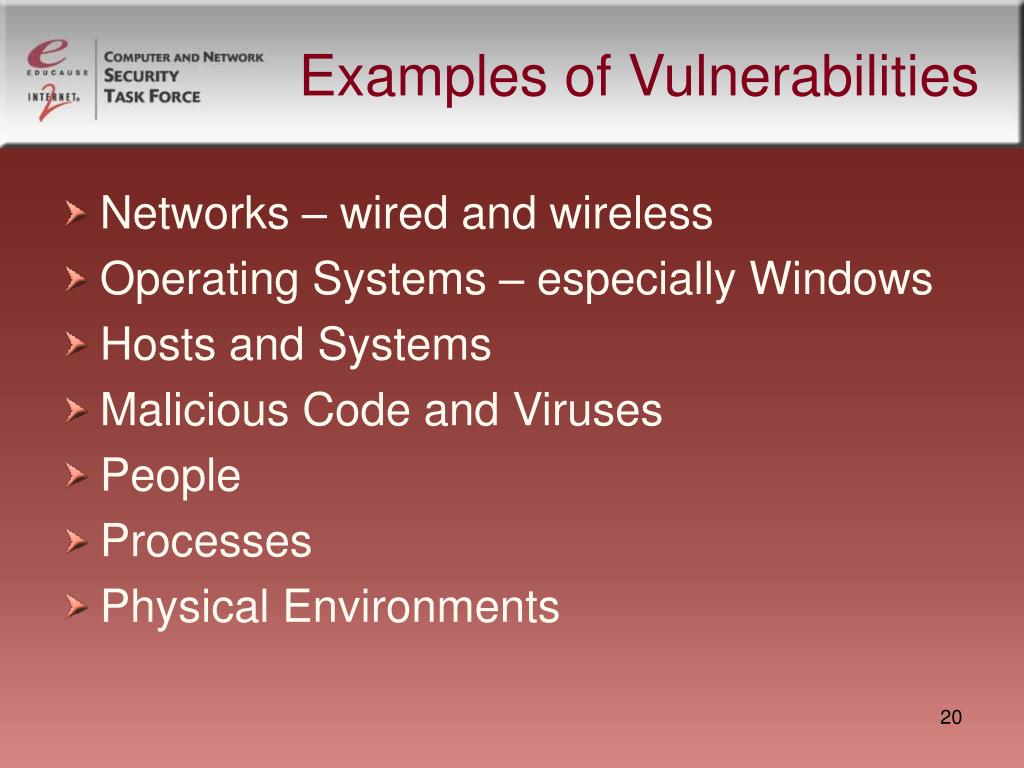 e
EDUCAUSE
INTERNET
2

COMPUTER AND NETWORK
SECURITY
TASK FORCE

Examples of Vulnerabilities

Networks – wired and wireless
Operating Systems – especially Windows
Hosts and Systems
Malicious Code and Viruses
People
Processes
Physical Environments

20